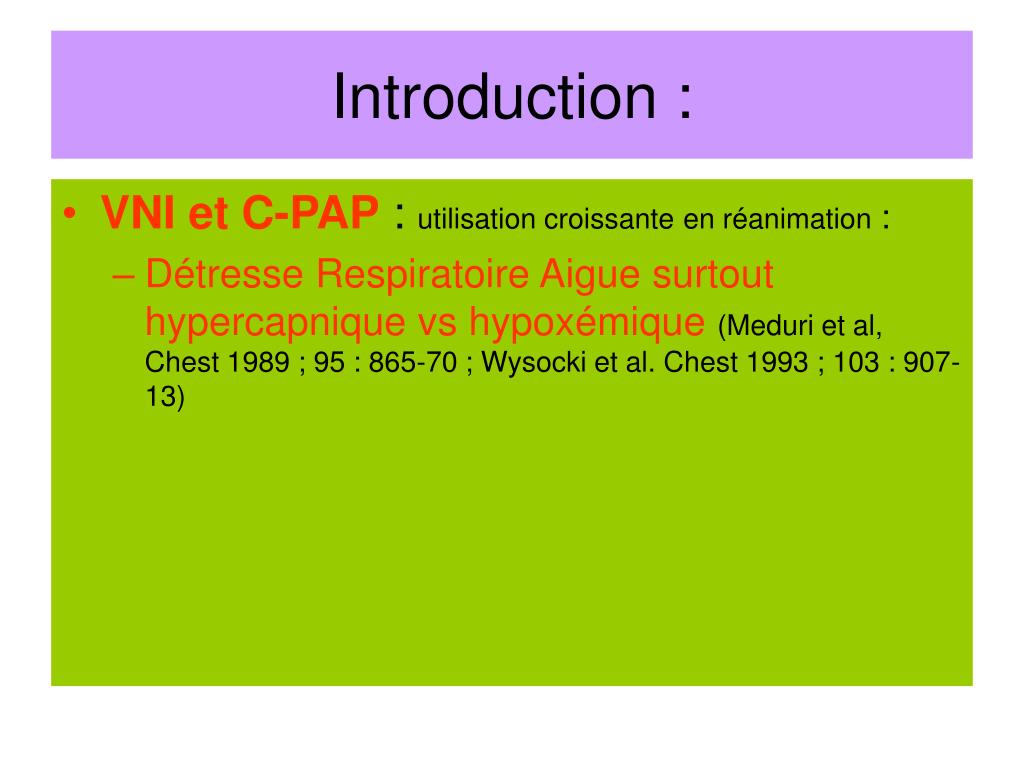 Introduction :

• VNI et C-PAP : utilisation croissante en réanimation :
– Détresse Respiratoire Aigue surtout hypercapnique vs hypoxémique (Meduri et al, Chest 1989 ; 95 : 865-70 ; Wysocki et al. Chest 1993 ; 103 : 907-13)